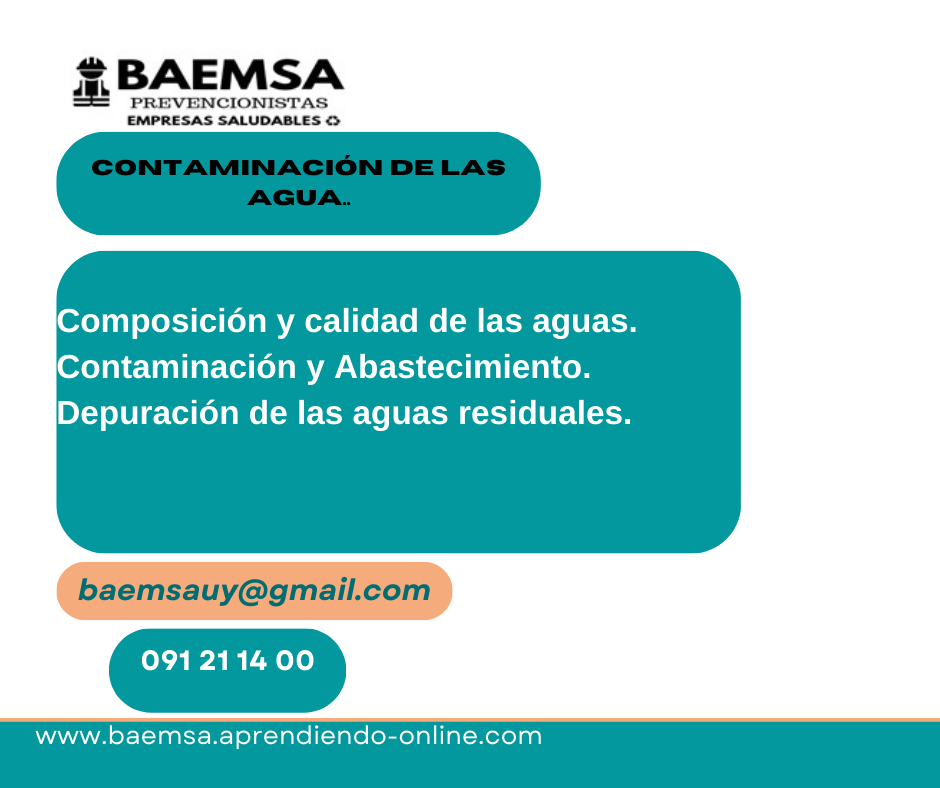 BAEMSA
PREVENCIONISTAS
EMPRESAS SALUDABLES

CONTAMINACIÓN DE LAS AGUA..

Composición y calidad de las aguas.
Contaminación y Abastecimiento.
Depuración de las aguas residuales.

baemsauy@gmail.com

091 21 14 00

www.baemsa.aprendiendo-online.com